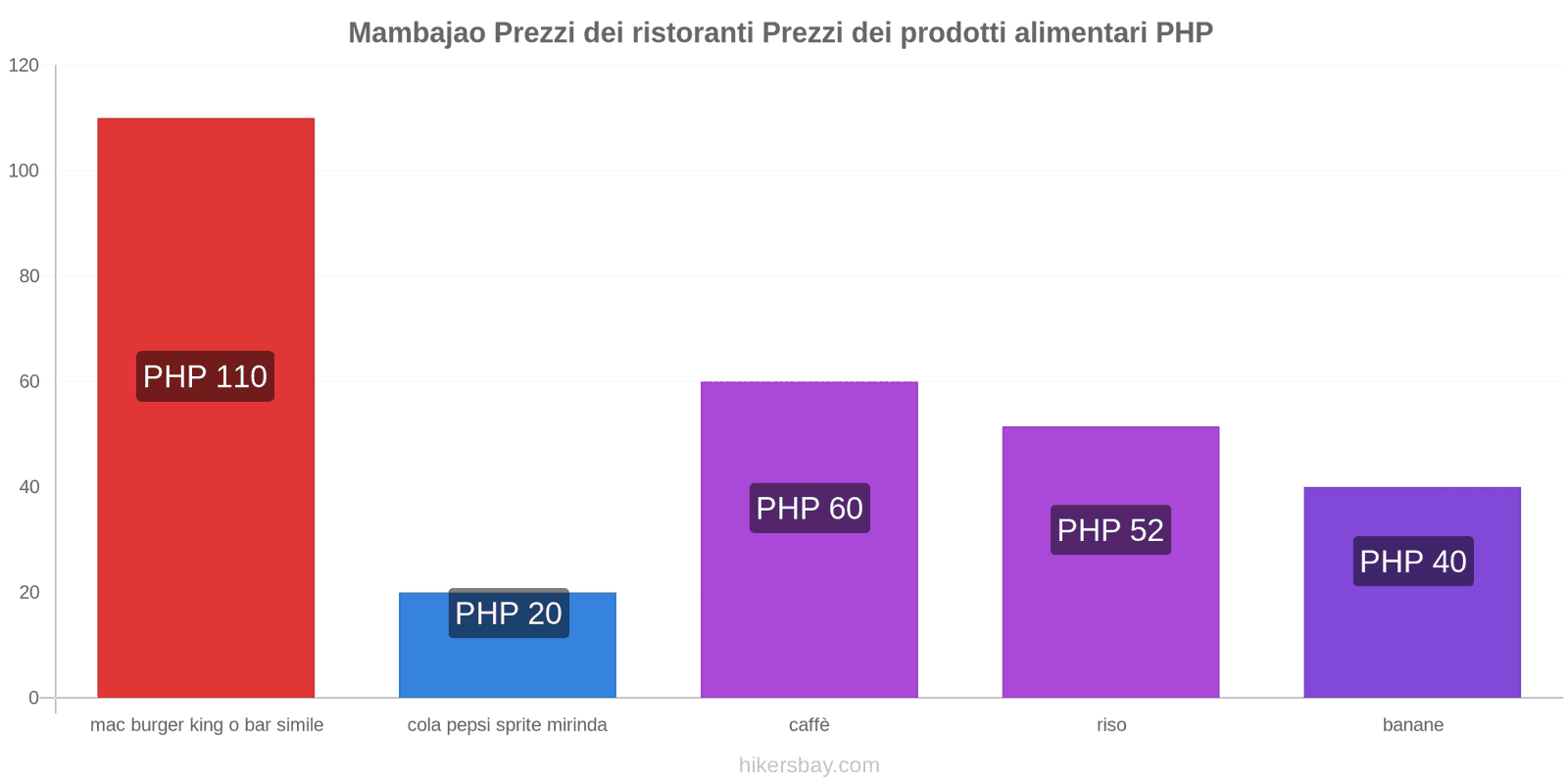 Mambajao Prezzi dei ristoranti Prezzi dei prodotti alimentari PHP

120
100
80
60
40
20
0

PHP 110
PHP 20
PHP 60
PHP 52
PHP 40

mac burger king o bar simile
cola pepsi sprite mirinda
caffè
riso
banane

hikersbay.com